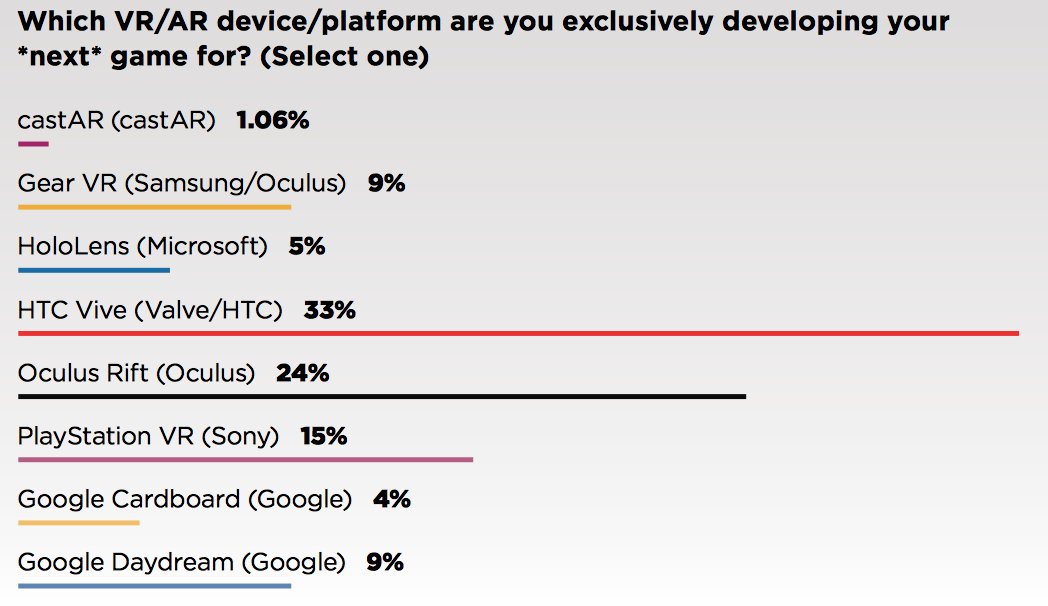 Which VR/AR device/platform are you exclusively developing your *next* game for? (Select one)

castAR (castAR) 1.06%

Gear VR (Samsung/Oculus) 9%

HoloLens (Microsoft) 5%

HTC Vive (Valve/HTC) 33%

Oculus Rift (Oculus) 24%

PlayStation VR (Sony) 15%

Google Cardboard (Google) 4%

Google Daydream (Google) 9%